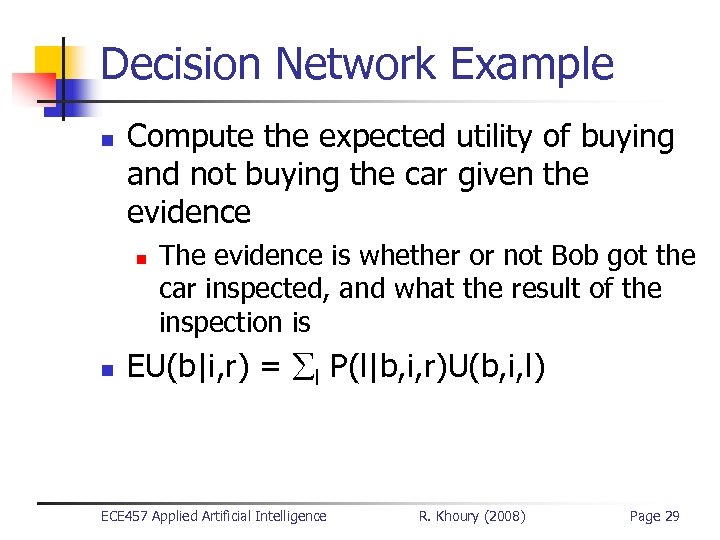 Decision Network Example

Compute the expected utility of buying and not buying the car given the evidence

The evidence is whether or not Bob got the car inspected, and what the result of the inspection is

$EU(b|i,r) = \sum_l P(l|b,i,r)U(b,i,l)$

ECE457 Applied Artificial Intelligence R. Khoury (2008) Page 29